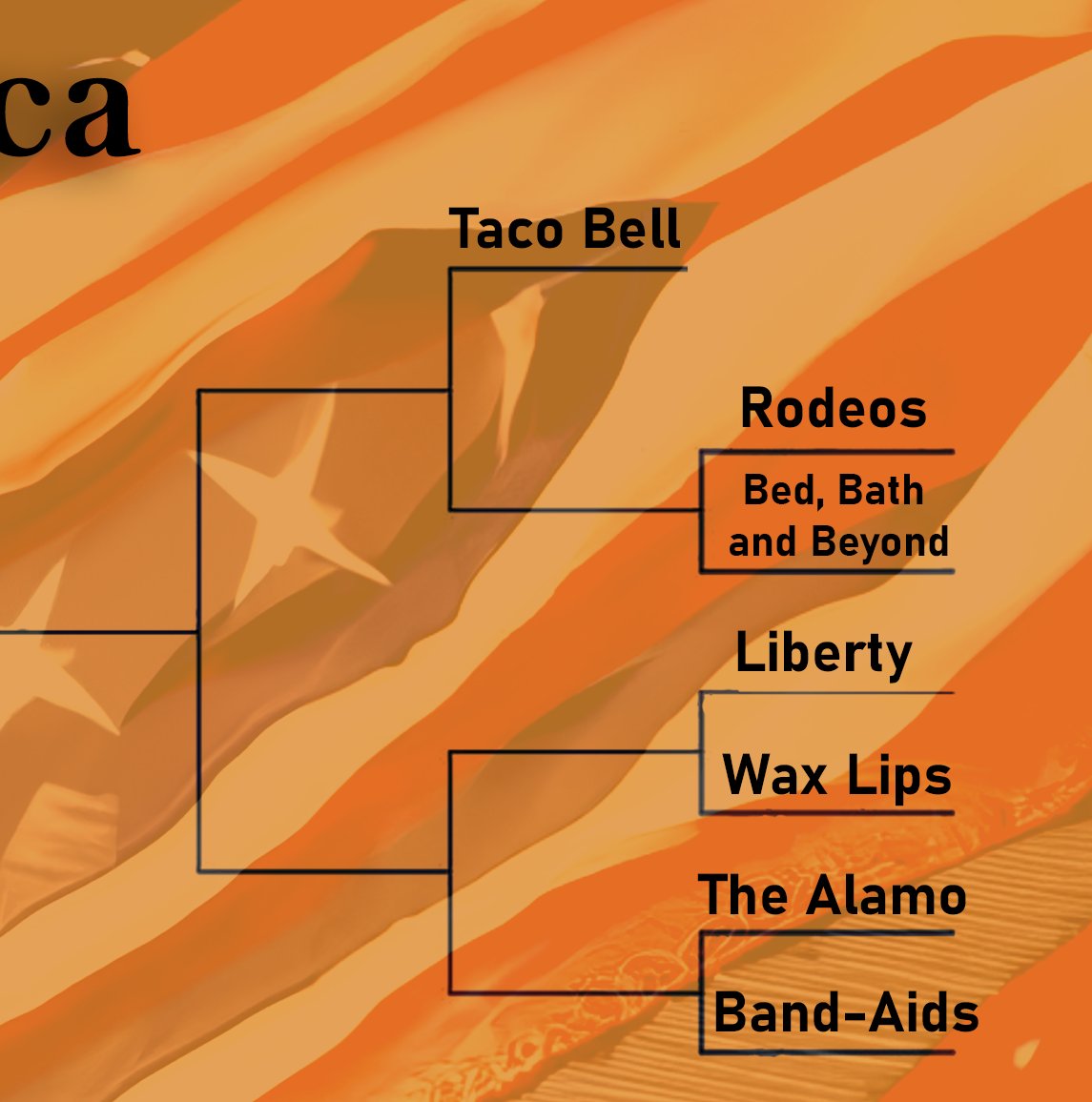 ca

Taco Bell

Rodeos

Bed, Bath and Beyond

Liberty

Wax Lips

The Alamo

Band-Aids